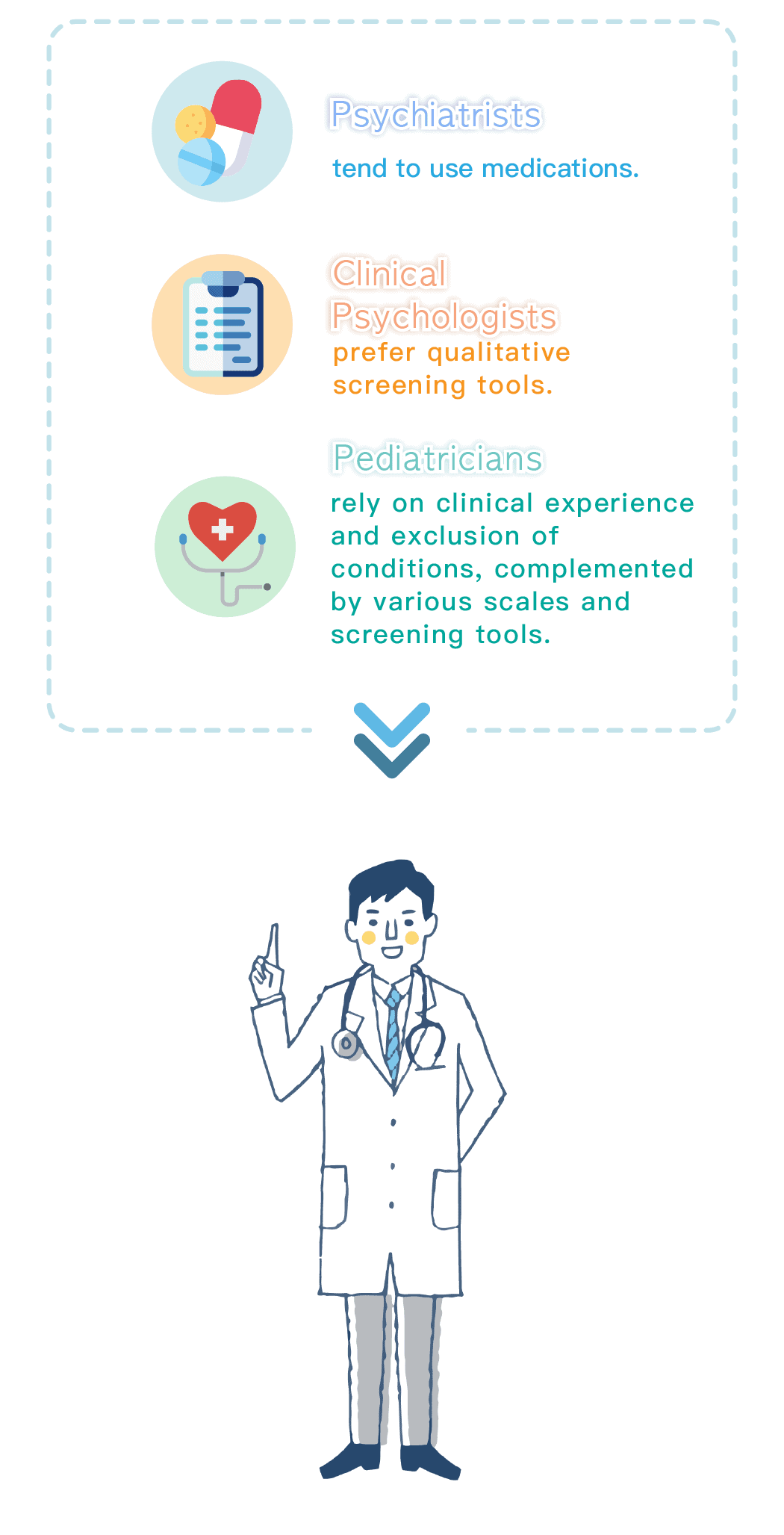 Psychiatrists

tend to use medications.

Clinical Psychologists

prefer qualitative screening tools.

Pediatricians

rely on clinical experience and exclusion of conditions, complemented by various scales and screening tools.